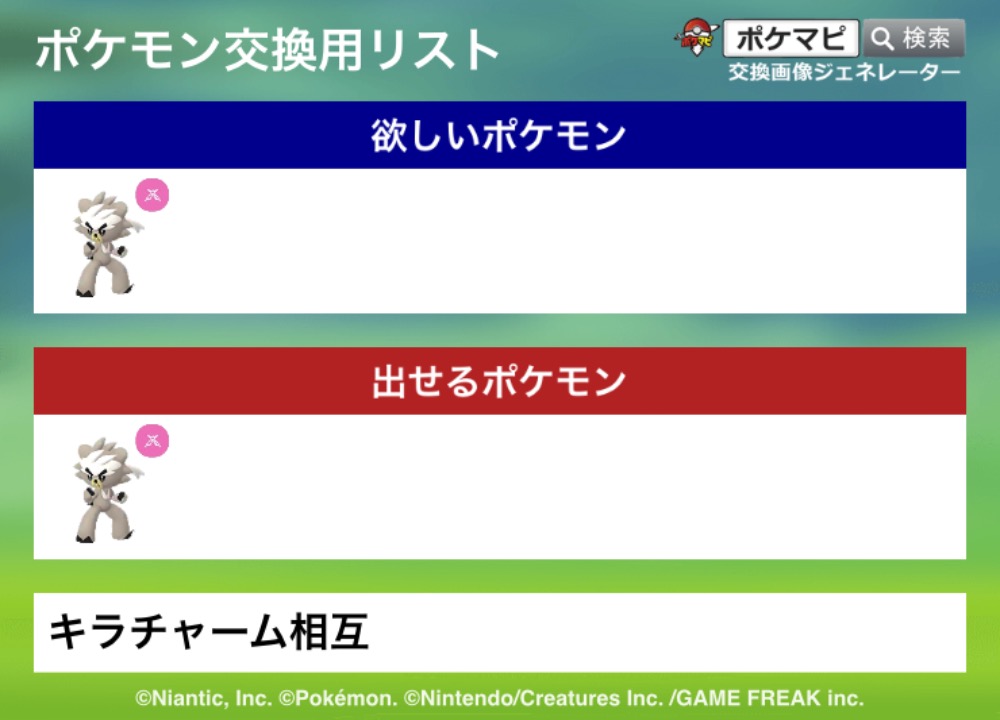 ポケモン交換用リスト

ポケマピ 検索
交換画像ジェネレーター

欲しいポケモン

出せるポケモン

キラチャーム相互

©Niantic, Inc. ©Pokémon. ©Nintendo/Creatures Inc. /GAME FREAK inc.